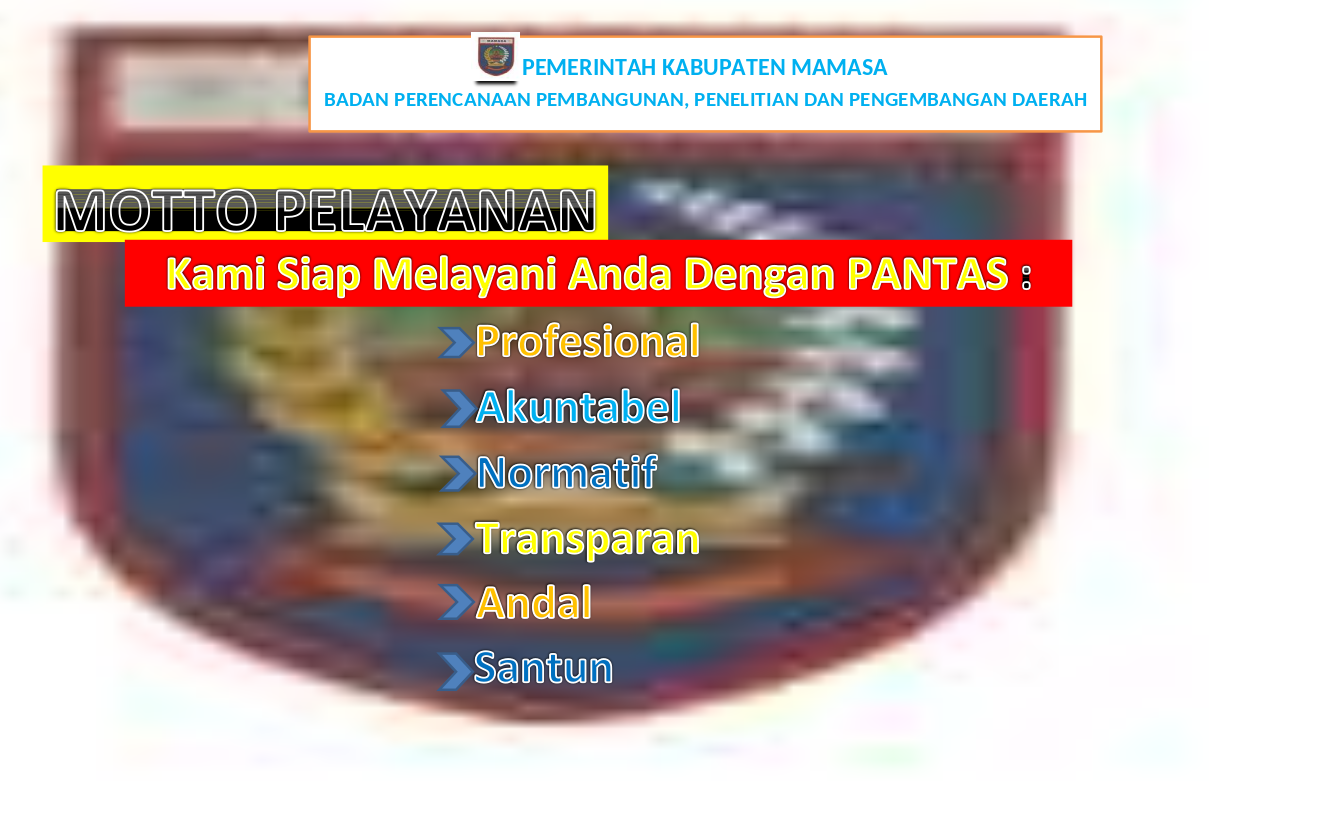 PEMERINTAH KABUPATEN MAMASA
BADAN PERENCANAAN PEMBANGUNAN, PENELITIAN DAN PENGEMBANGAN DAERAH

MOTTO PELAYANAN

Kami Siap Melayani Anda Dengan PANTAS :

Profesional
Akuntabel
Normatif
Transparan
Andal
Santun